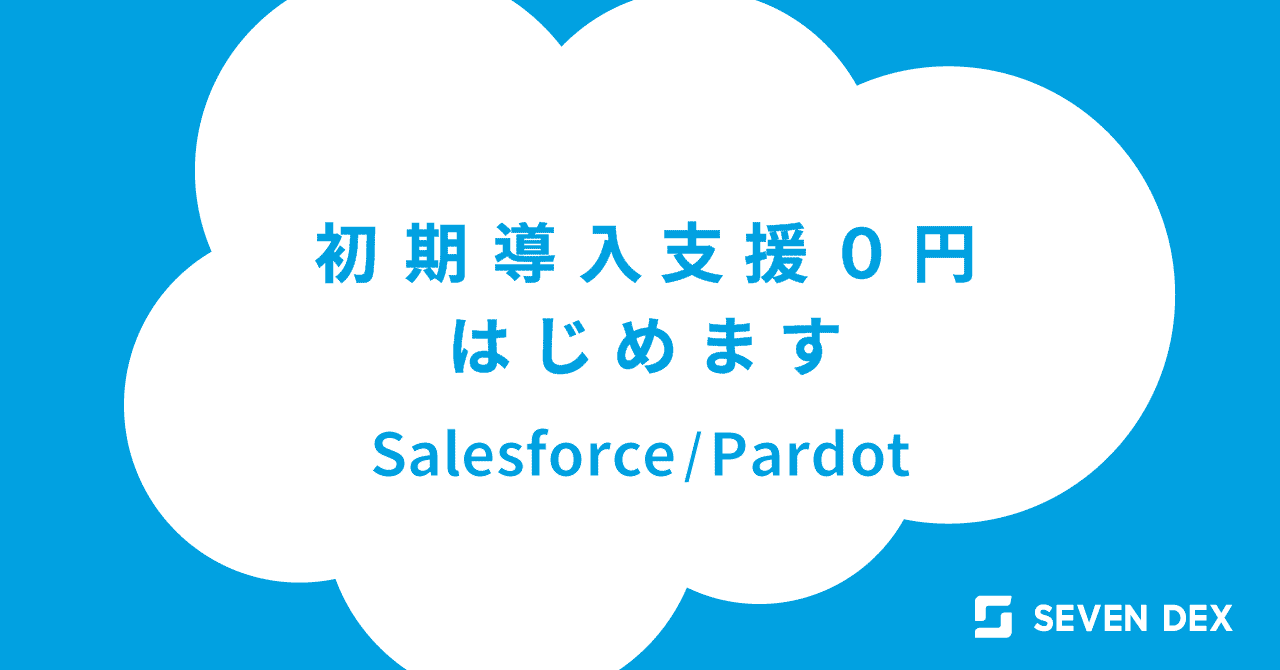 初期導入支援０円
はじめます

Salesforce/Pardot

SEVEN DEX